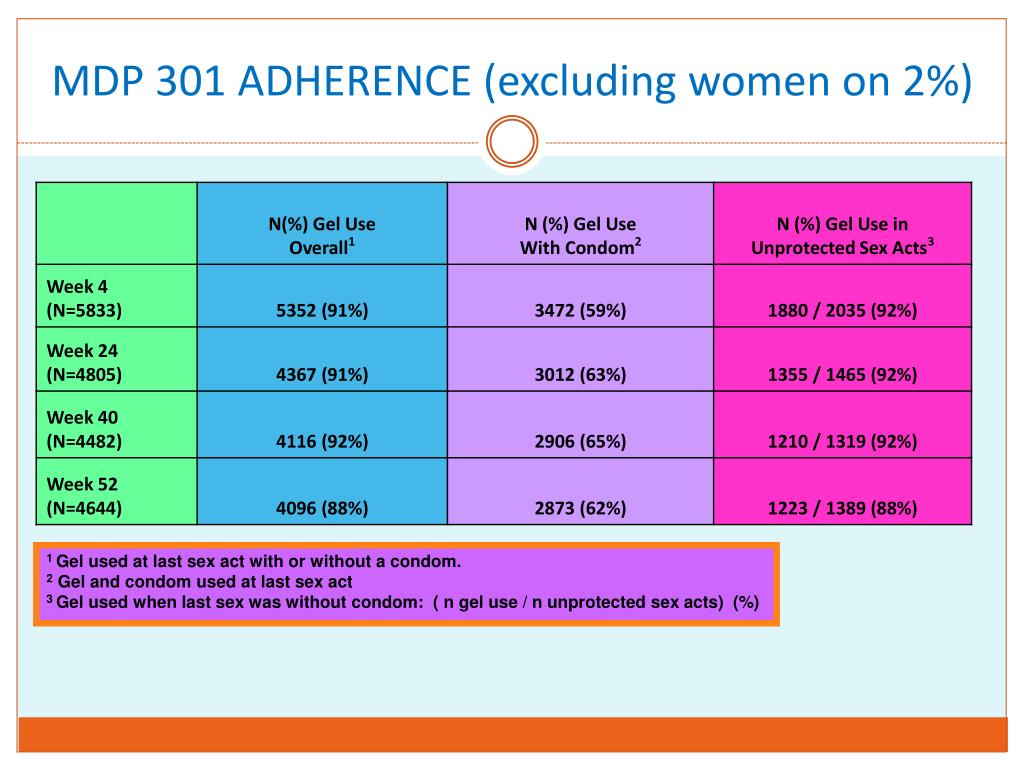 MDP 301 ADHERENCE (excluding women on 2%)

| | N(%) Gel Use Overall$^1$ | N (%) Gel Use With Condom$^2$ | N (%) Gel Use in Unprotected Sex Acts$^3$ |
|---|---|---|---|
| Week 4 (N=5833) | 5352 (91%) | 3472 (59%) | 1880 / 2035 (92%) |
| Week 24 (N=4805) | 4367 (91%) | 3012 (63%) | 1355 / 1465 (92%) |
| Week 40 (N=4482) | 4116 (92%) | 2906 (65%) | 1210 / 1319 (92%) |
| Week 52 (N=4644) | 4096 (88%) | 2873 (62%) | 1223 / 1389 (88%) |

$^1$ Gel used at last sex act with or without a condom.
$^2$ Gel and condom used at last sex act
$^3$ Gel used when last sex was without condom: ( n gel use / n unprotected sex acts) (%)